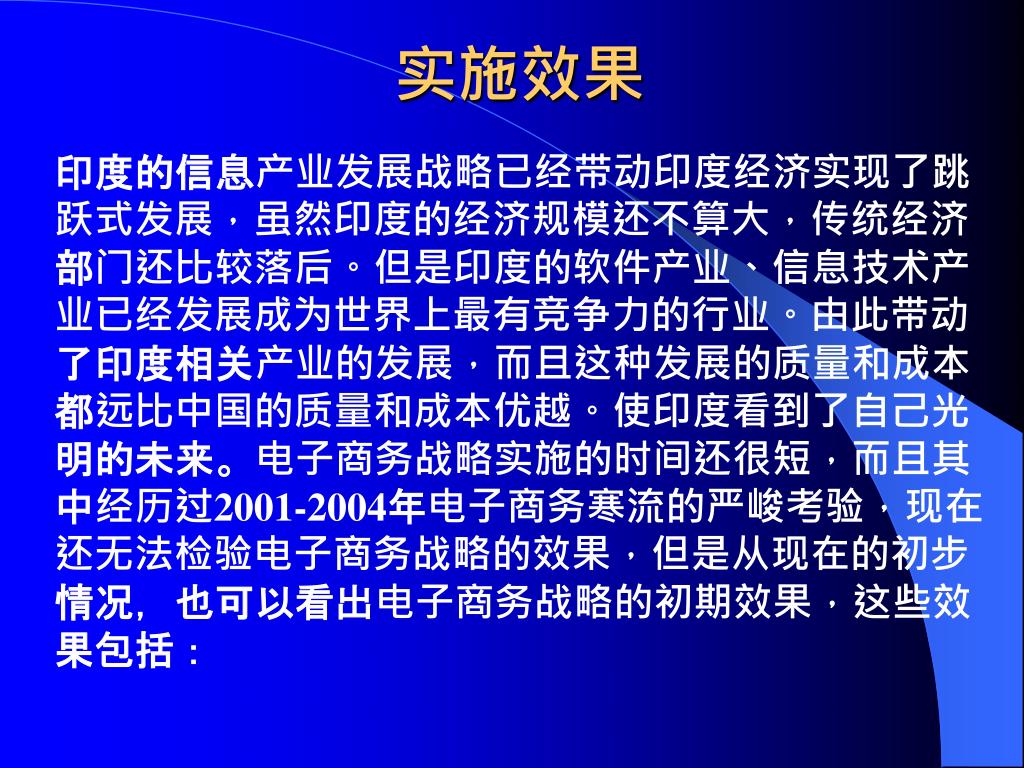 实施效果

印度的信息产业发展战略已经带动印度经济实现了跳跃式发展，虽然印度的经济规模还不算大，传统经济部门还比较落后。但是印度的软件产业、信息技术产业已经发展成为世界上最有竞争力的行业。由此带动了印度相关产业的发展，而且这种发展的质量和成本都远比中国的质量和成本优越。使印度看到了自己光明的未来。电子商务战略实施的时间还很短，而且其中经历过2001-2004年电子商务寒流的严峻考验，现在还无法检验电子商务战略的效果，但是从现在的初步情况，也可以看出电子商务战略的初期效果，这些效果包括：